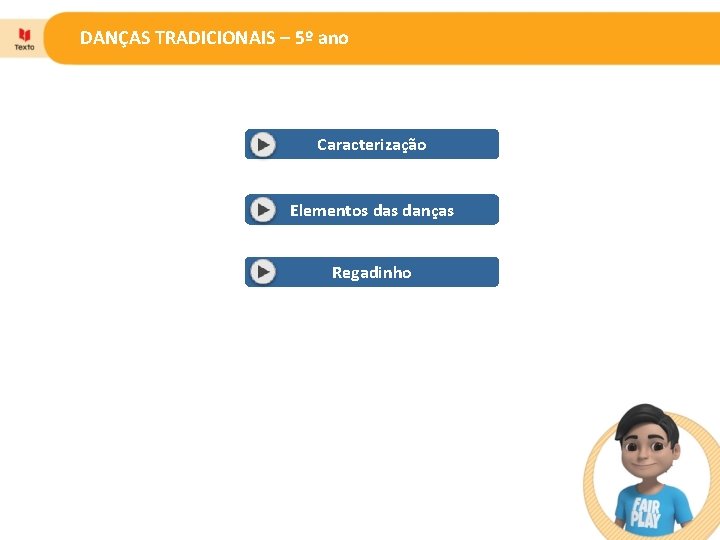 Texto

DANÇAS TRADICIONAIS – 5º ano

Caracterização

Elementos das danças

Regadinho

FAIR PLAY